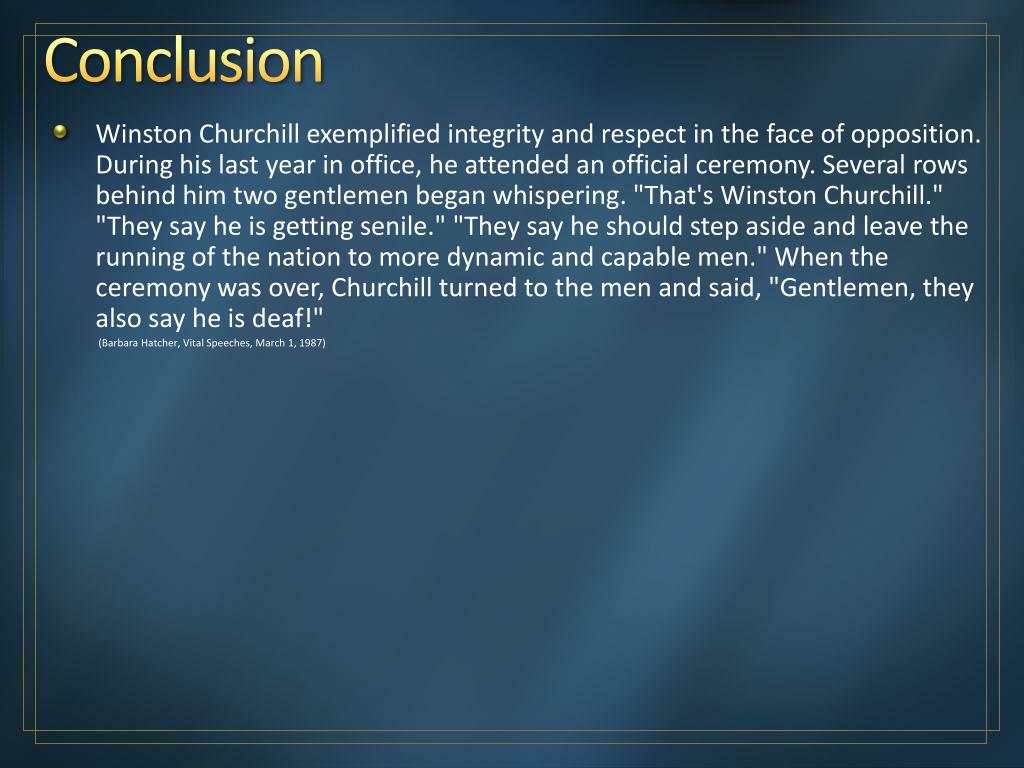 Conclusion

Winston Churchill exemplified integrity and respect in the face of opposition. During his last year in office, he attended an official ceremony. Several rows behind him two gentlemen began whispering. "That's Winston Churchill." "They say he is getting senile." "They say he should step aside and leave the running of the nation to more dynamic and capable men." When the ceremony was over, Churchill turned to the men and said, "Gentlemen, they also say he is deaf!"

(Barbara Hatcher, Vital Speeches, March 1, 1987)